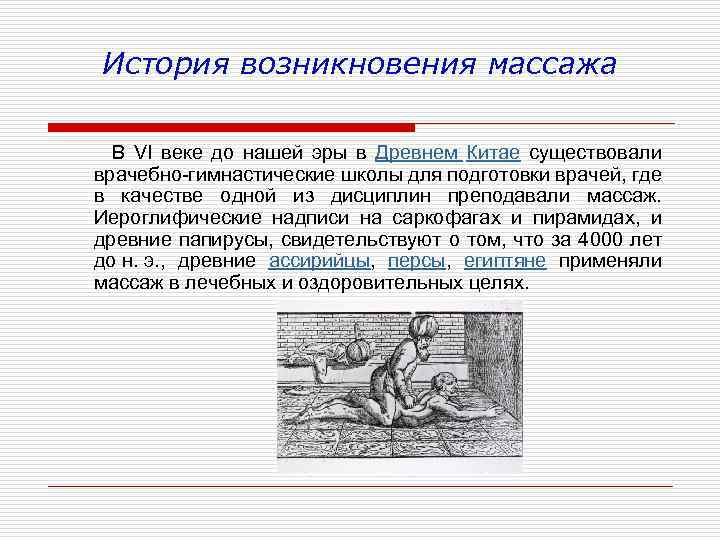 История возникновения массажа

В VI веке до нашей эры в Древнем Китае существовали врачебно-гимнастические школы для подготовки врачей, где в качестве одной из дисциплин преподавали массаж. Иероглифические надписи на саркофагах и пирамидах, и древние папирусы, свидетельствуют о том, что за 4000 лет до н. э., древние ассирийцы, персы, египтяне применяли массаж в лечебных и оздоровительных целях.